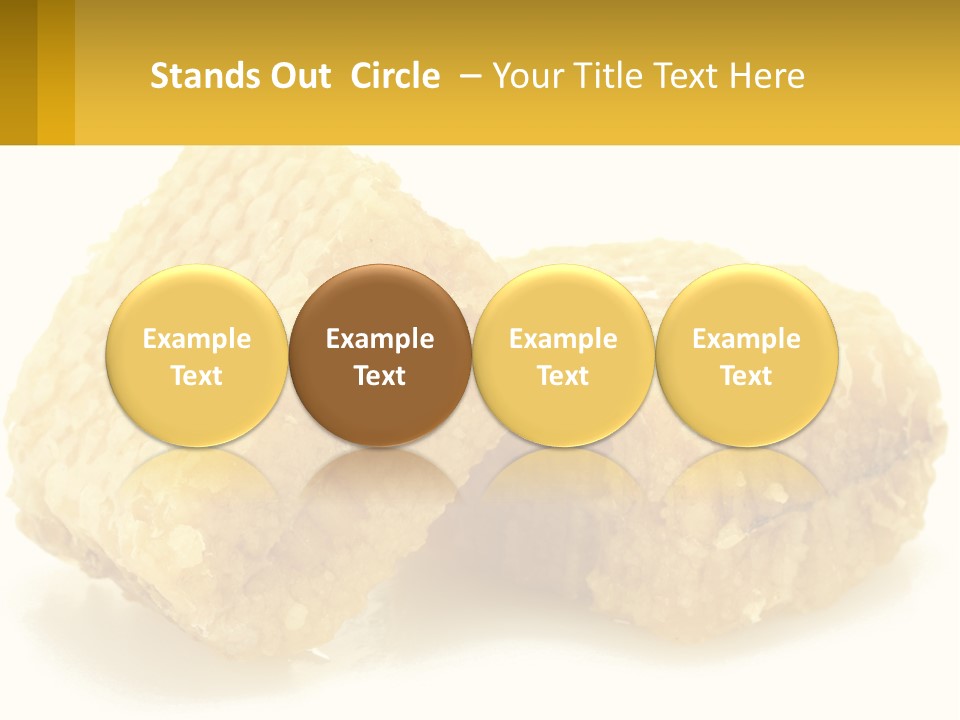 Stands Out Circle – Your Title Text Here

Example Text

Example Text

Example Text

Example Text